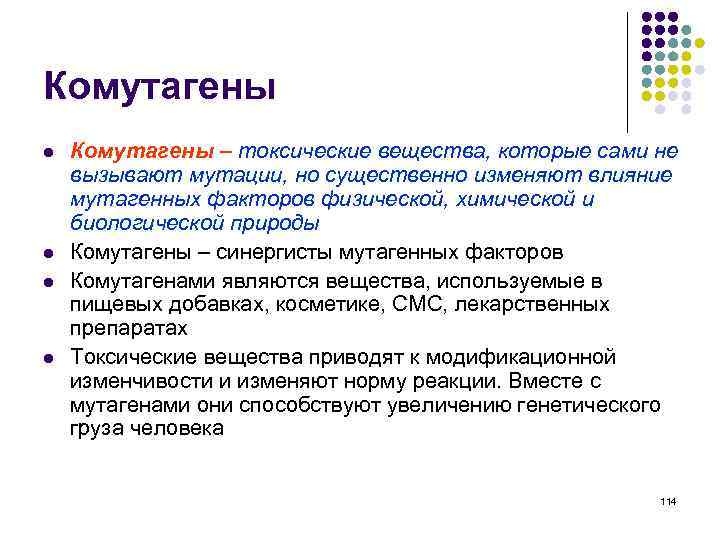 Комутагены

- Комутагены – токсические вещества, которые сами не вызывают мутации, но существенно изменяют влияние мутагенных факторов физической, химической и биологической природы
- Комутагены – синергисты мутагенных факторов
- Комутагенами являются вещества, используемые в пищевых добавках, косметике, СМС, лекарственных препаратах
- Токсические вещества приводят к модификационной изменчивости и изменяют норму реакции. Вместе с мутагенами они способствуют увеличению генетического груза человека

114